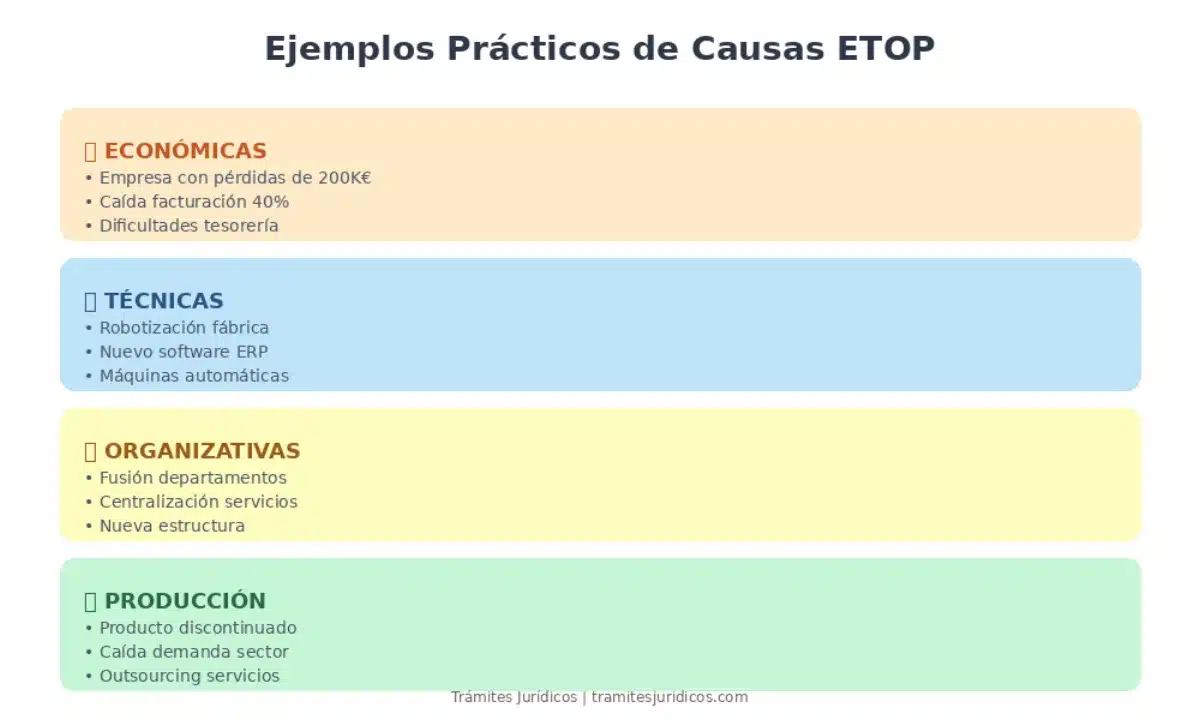 Ejemplos Prácticos de Causas ETOP

ECONÓMICAS
• Empresa con pérdidas de 200K€
• Caída facturación 40%
• Dificultades tesorería

TÉCNICAS
• Robotización fábrica
• Nuevo software ERP
• Máquinas automáticas

ORGANIZATIVAS
• Fusión departamentos
• Centralización servicios
• Nueva estructura

PRODUCCIÓN
• Producto discontinuado
• Caída demanda sector
• Outsourcing servicios

Trámites Jurídicos | tramitesjuridicos.com